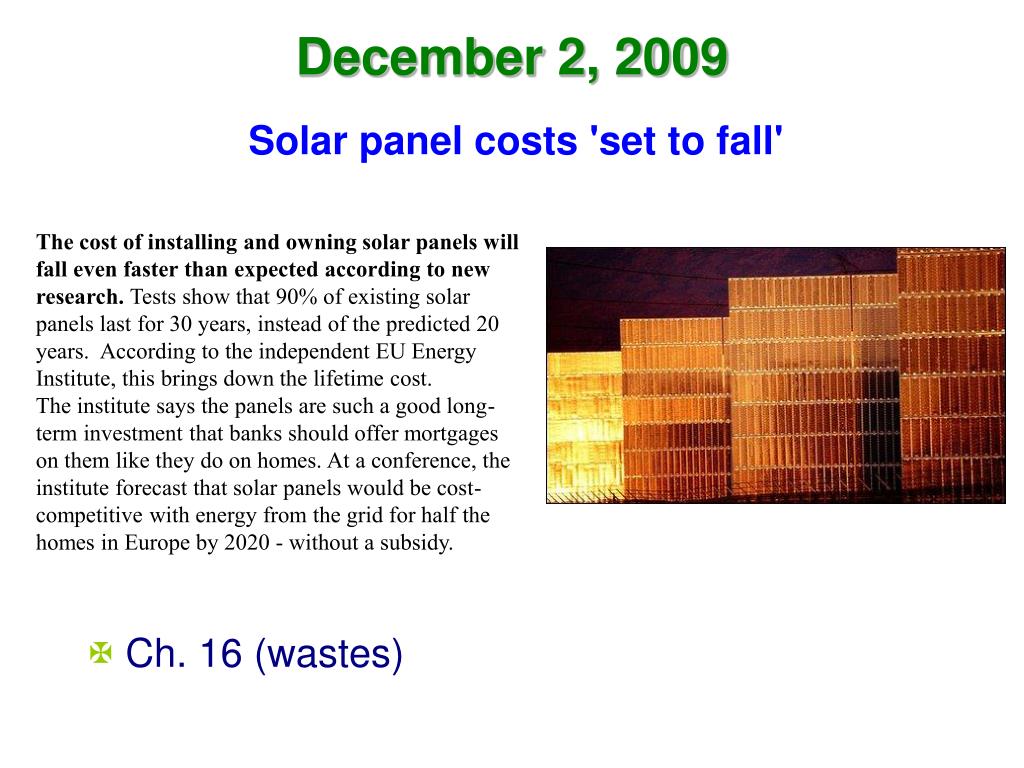 December 2, 2009

Solar panel costs 'set to fall'

The cost of installing and owning solar panels will fall even faster than expected according to new research. Tests show that 90% of existing solar panels last for 30 years, instead of the predicted 20 years. According to the independent EU Energy Institute, this brings down the lifetime cost.
The institute says the panels are such a good long-term investment that banks should offer mortgages on them like they do on homes. At a conference, the institute forecast that solar panels would be cost-competitive with energy from the grid for half the homes in Europe by 2020 - without a subsidy.

Ch. 16 (wastes)